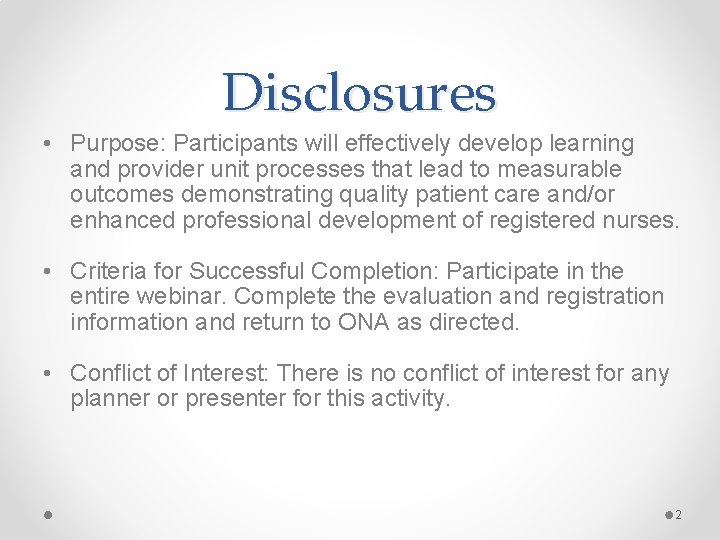 Disclosures

• Purpose: Participants will effectively develop learning and provider unit processes that lead to measurable outcomes demonstrating quality patient care and/or enhanced professional development of registered nurses.

• Criteria for Successful Completion: Participate in the entire webinar. Complete the evaluation and registration information and return to ONA as directed.

• Conflict of Interest: There is no conflict of interest for any planner or presenter for this activity.

2